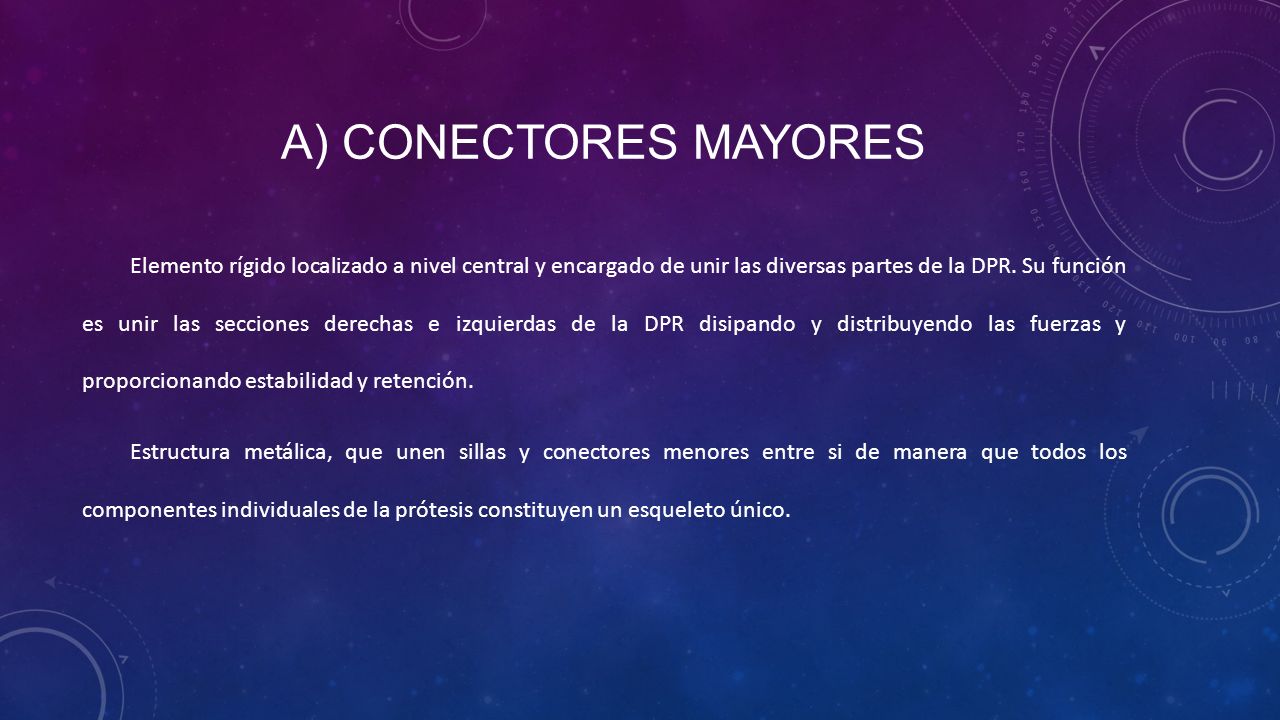 A) CONECTORES MAYORES

Elemento rígido localizado a nivel central y encargado de unir las diversas partes de la DPR. Su función es unir las secciones derechas e izquierdas de la DPR disipando y distribuyendo las fuerzas y proporcionando estabilidad y retención.

Estructura metálica, que unen sillas y conectores menores entre si de manera que todos los componentes individuales de la prótesis constituyen un esqueleto único.